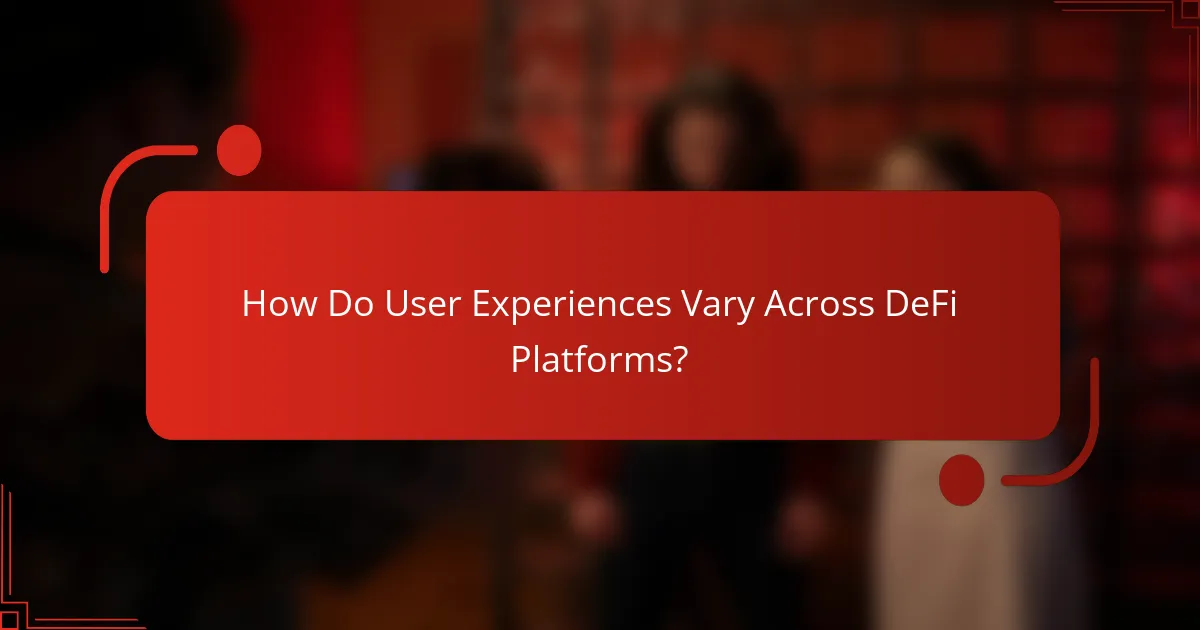 How Do User Experiences Vary Across DeFi Platforms?